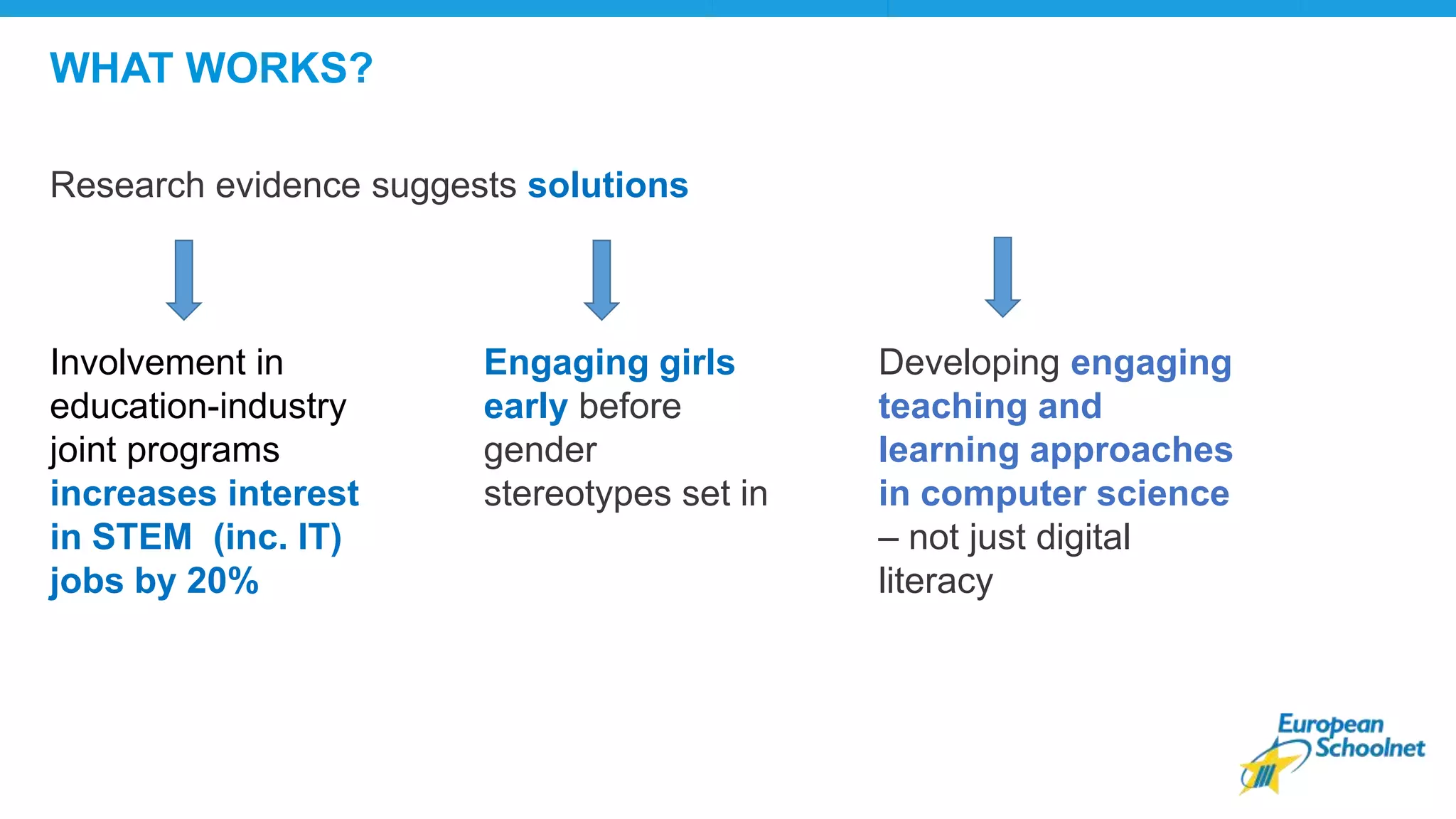 WHAT WORKS?

Research evidence suggests solutions

Involvement in education-industry joint programs increases interest in STEM (inc. IT) jobs by 20%

Engaging girls early before gender stereotypes set in

Developing engaging teaching and learning approaches in computer science – not just digital literacy

European Schoolnet